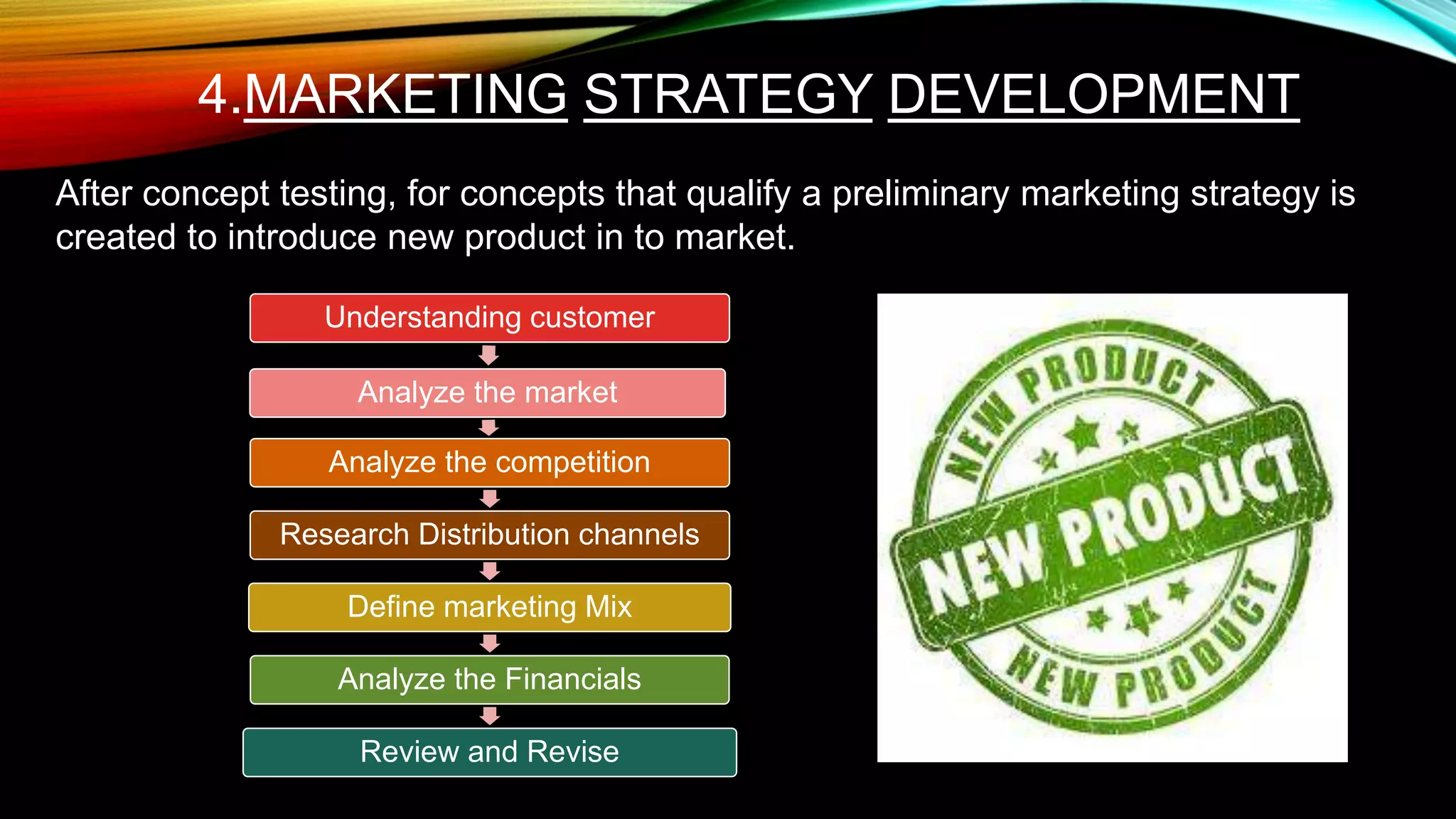 4.MARKETING STRATEGY DEVELOPMENT

After concept testing, for concepts that qualify a preliminary marketing strategy is created to introduce new product in to market.

Understanding customer

Analyze the market

Analyze the competition

Research Distribution channels

Define marketing Mix

Analyze the Financials

Review and Revise

NEW PRODUCT

NEW PRODUCT

NEW PRODUCT